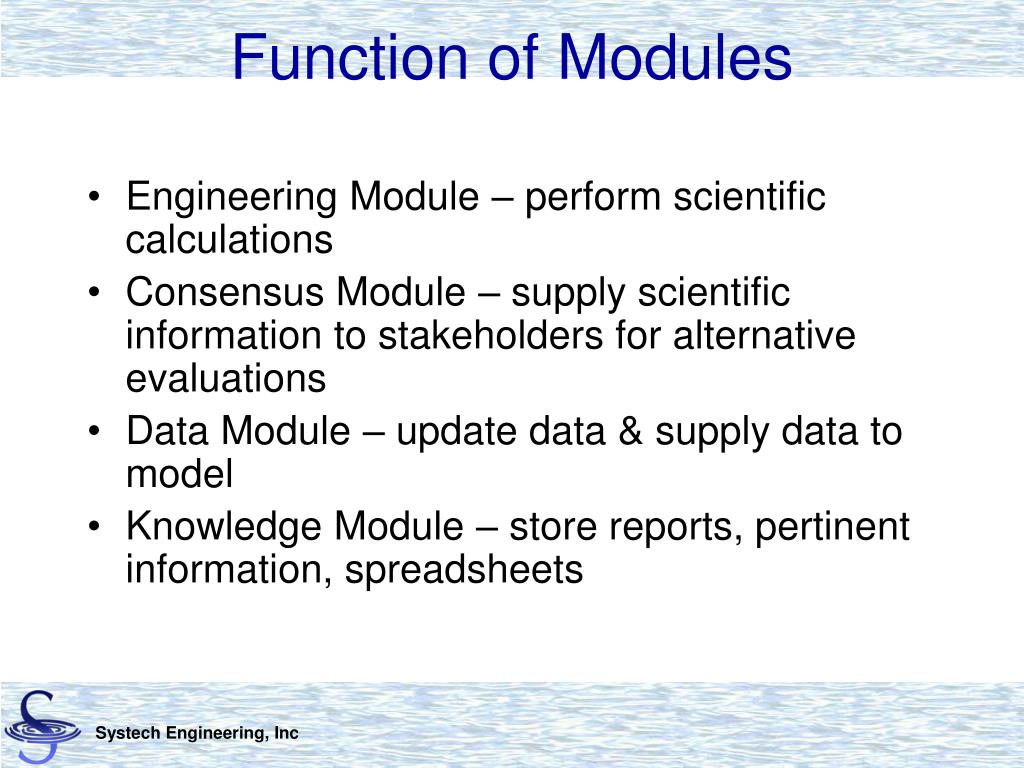 Function of Modules

• Engineering Module – perform scientific calculations
• Consensus Module – supply scientific information to stakeholders for alternative evaluations
• Data Module – update data & supply data to model
• Knowledge Module – store reports, pertinent information, spreadsheets

Systech Engineering, Inc